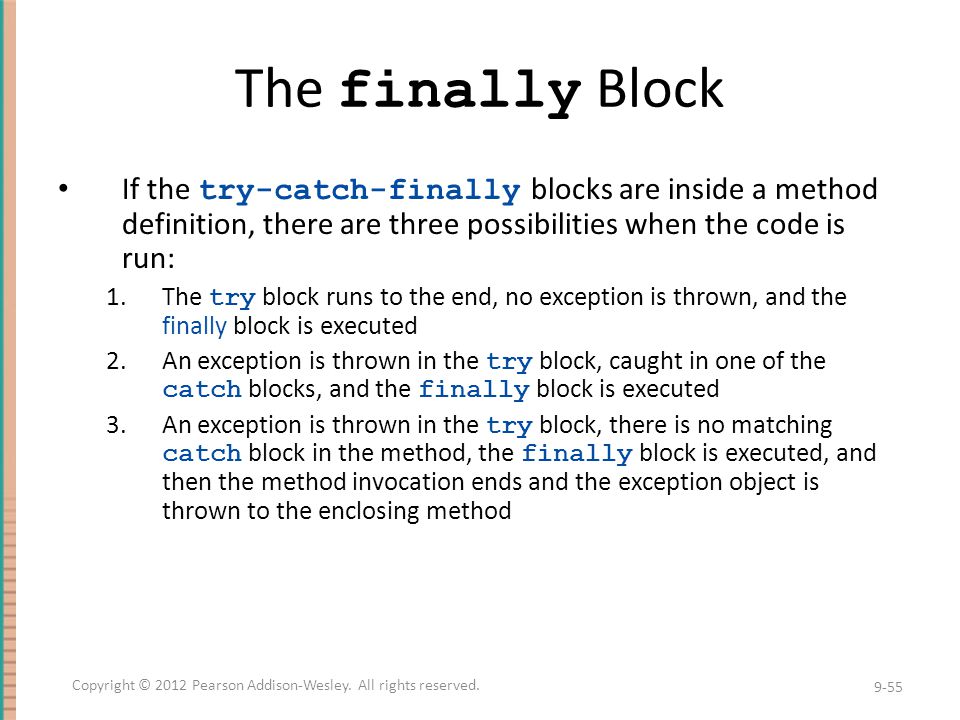 The finally Block

• If the try-catch-finally blocks are inside a method definition, there are three possibilities when the code is run:

1. The try block runs to the end, no exception is thrown, and the finally block is executed
2. An exception is thrown in the try block, caught in one of the catch blocks, and the finally block is executed
3. An exception is thrown in the try block, there is no matching catch block in the method, the finally block is executed, and then the method invocation ends and the exception object is thrown to the enclosing method

Copyright © 2012 Pearson Addison-Wesley. All rights reserved.

9-55